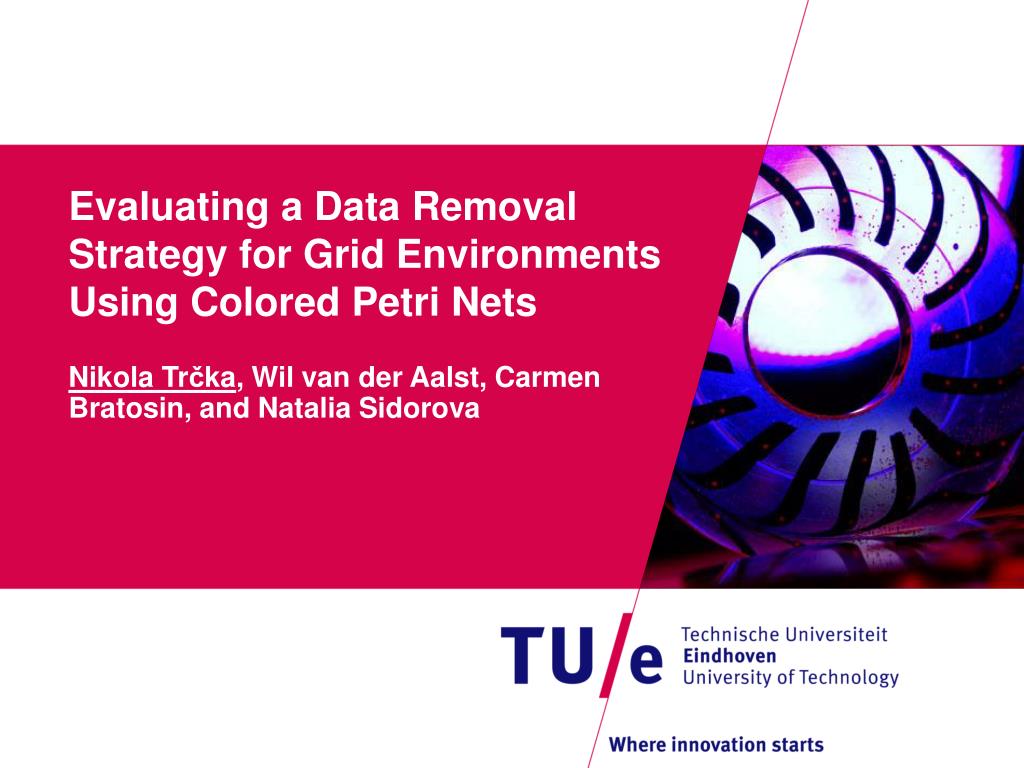 Evaluating a Data Removal Strategy for Grid Environments Using Colored Petri Nets

Nikola Trčka, Wil van der Aalst, Carmen Bratosin, and Natalia Sidorova

TU/e Technische Universiteit Eindhoven University of Technology

Where innovation starts